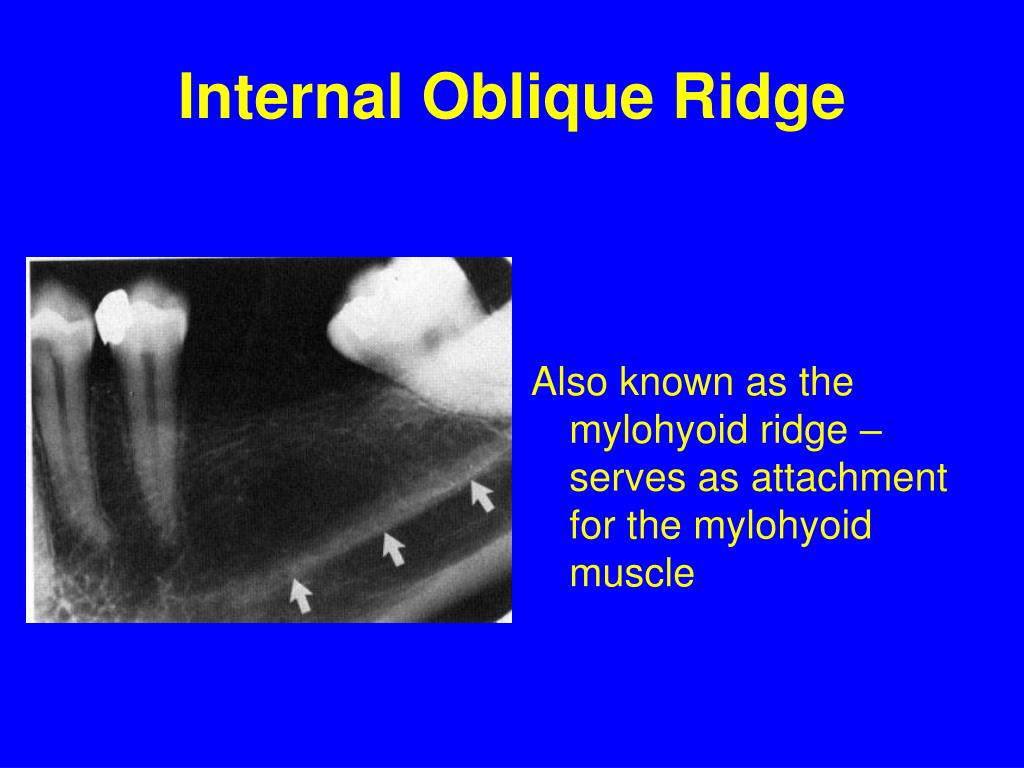 Internal Oblique Ridge

Also known as the mylohyoid ridge – serves as attachment for the mylohyoid muscle